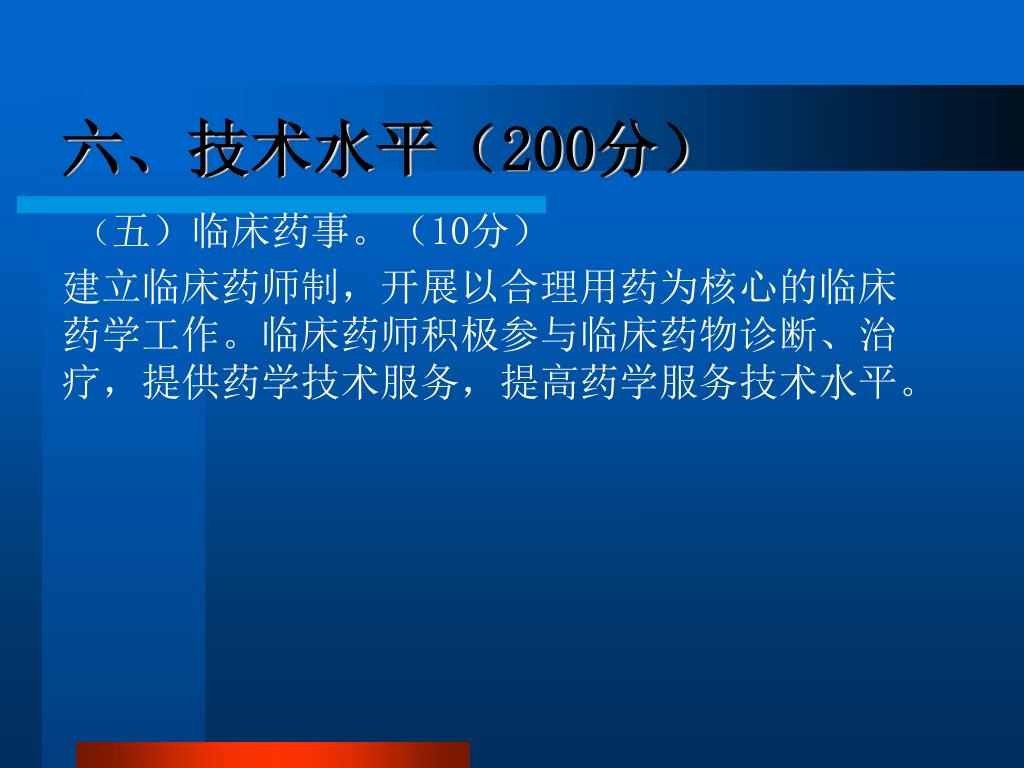 六、技术水平（200分）

（五）临床药事。（10分）

建立临床药师制，开展以合理用药为核心的临床药学工作。临床药师积极参与临床药物诊断、治疗，提供药学技术服务，提高药学服务技术水平。